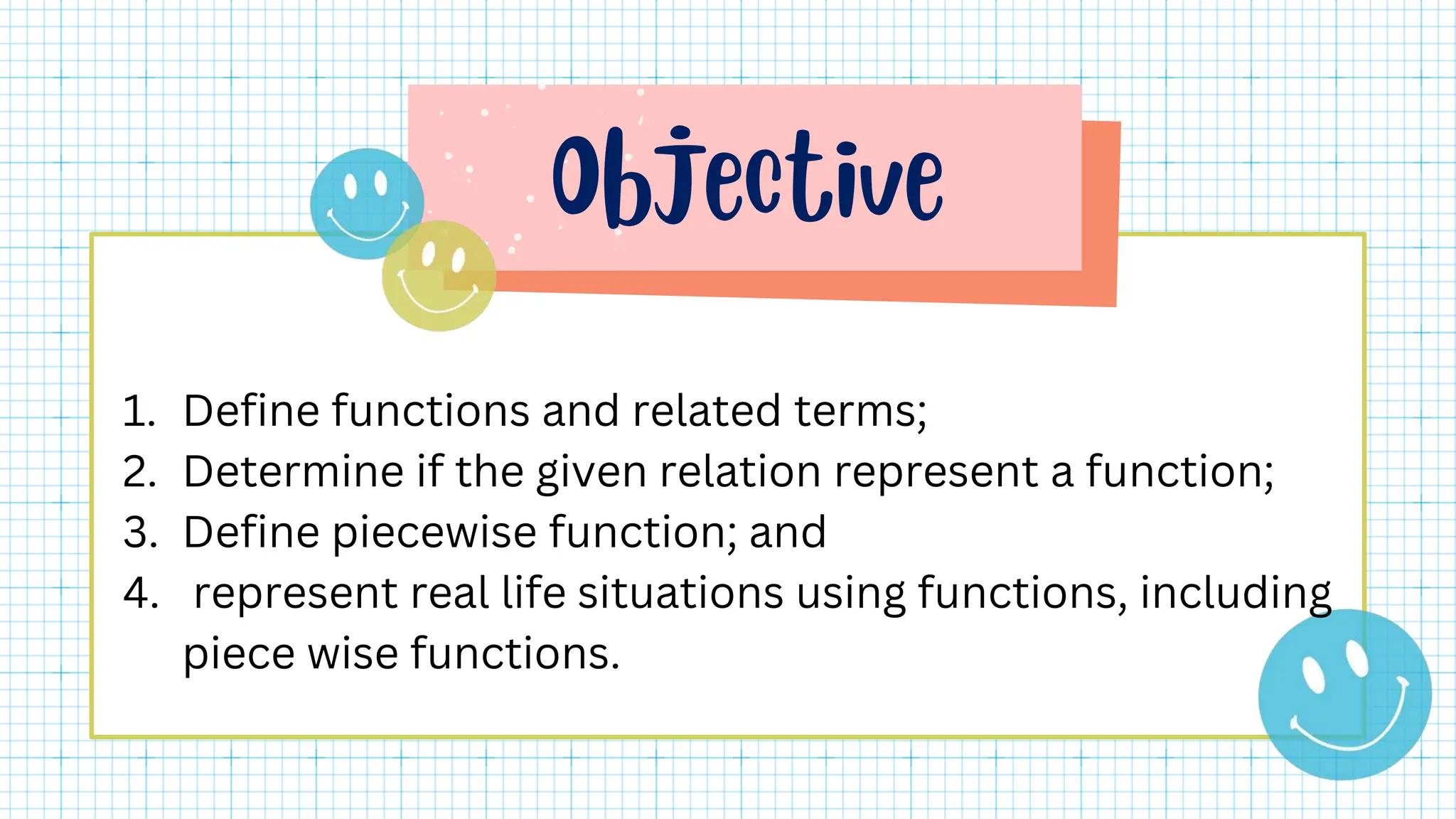 Objective

1. Define functions and related terms;
2. Determine if the given relation represent a function;
3. Define piecewise function; and
4. represent real life situations using functions, including piece wise functions.